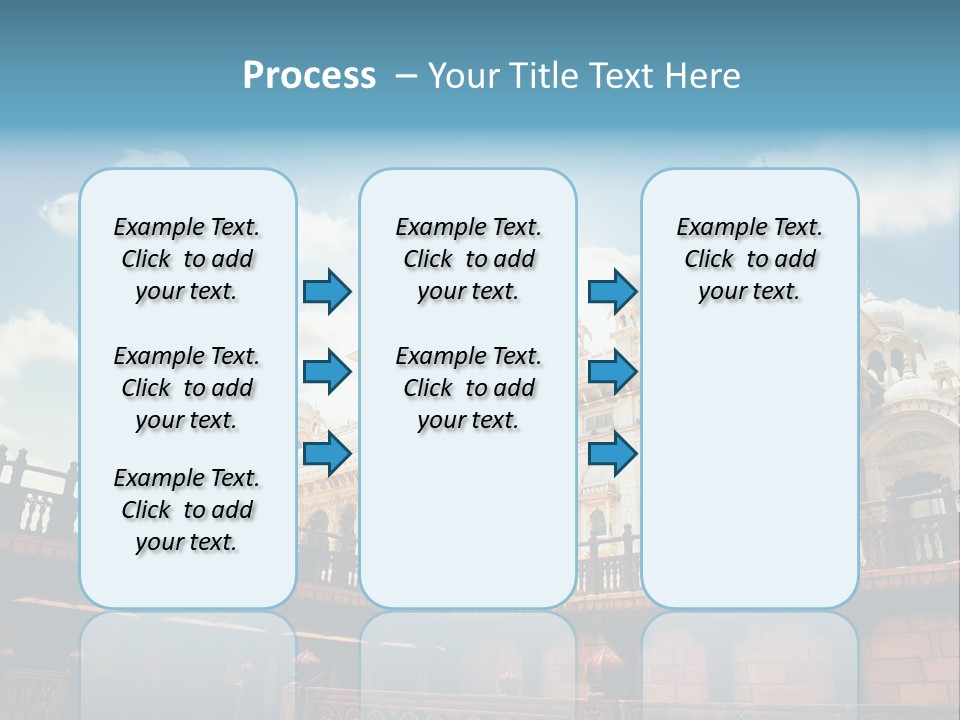 Process – Your Title Text Here

Example Text. Click to add your text.

Example Text. Click to add your text.

Example Text. Click to add your text.

Example Text. Click to add your text.

Example Text. Click to add your text.

Example Text. Click to add your text.